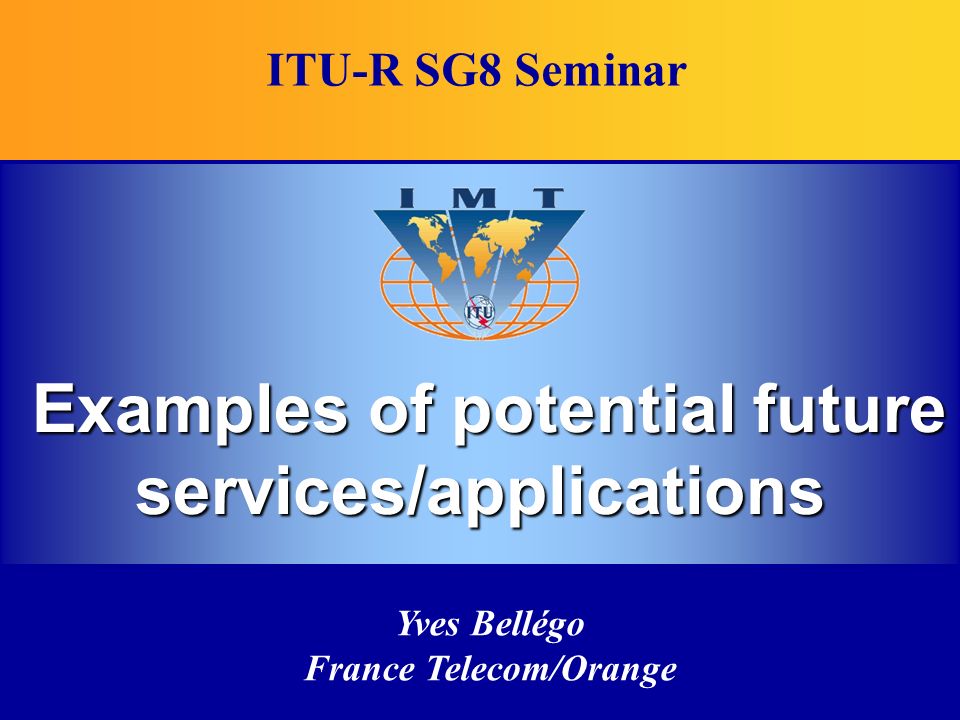 ITU-R SG8 Seminar

IMT

ITU

Examples of potential future services/applications

Yves Bellégo
France Telecom/Orange